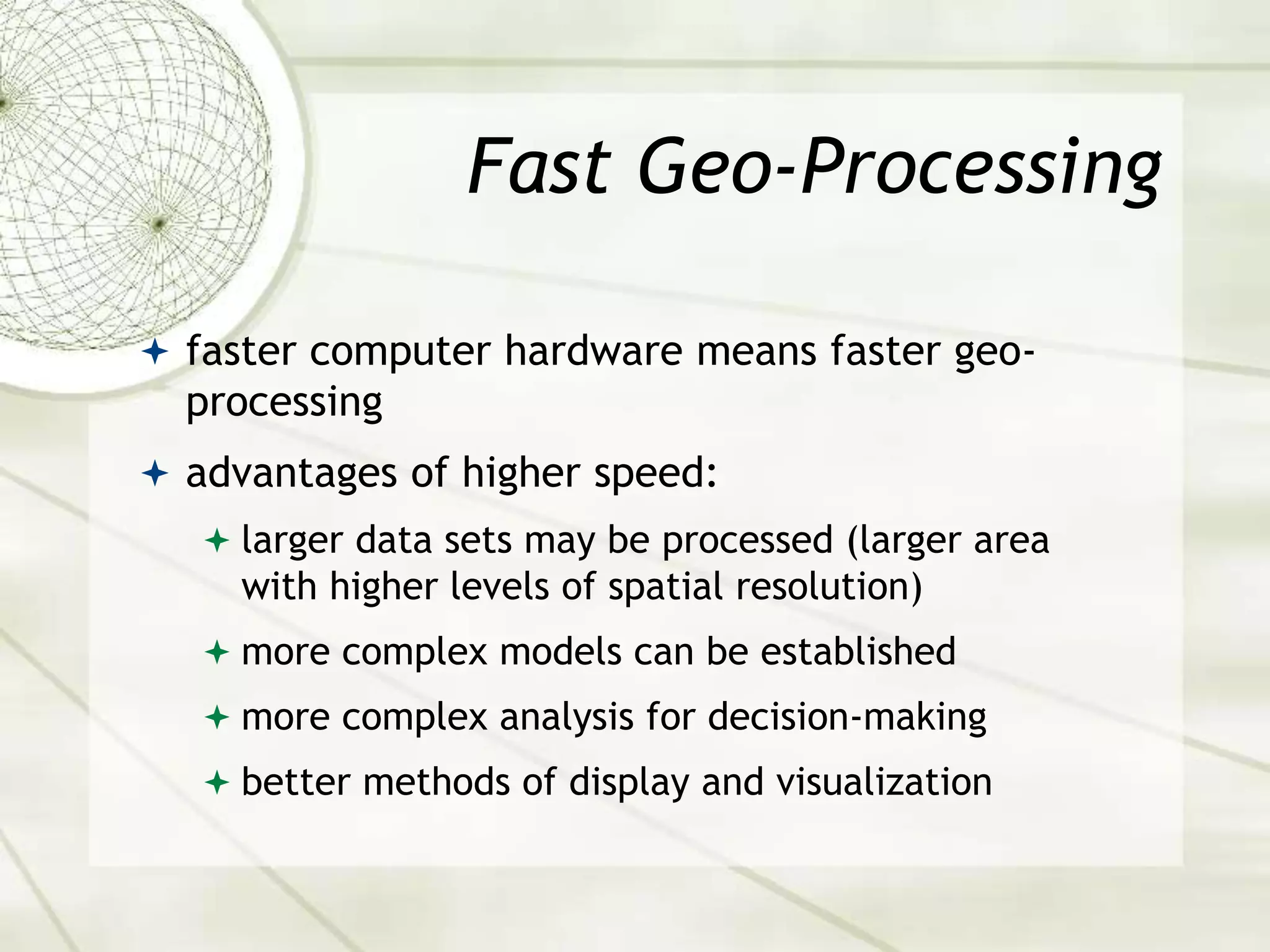 Fast Geo-Processing

faster computer hardware means faster geo-processing

advantages of higher speed:

larger data sets may be processed (larger area with higher levels of spatial resolution)

more complex models can be established

more complex analysis for decision-making

better methods of display and visualization